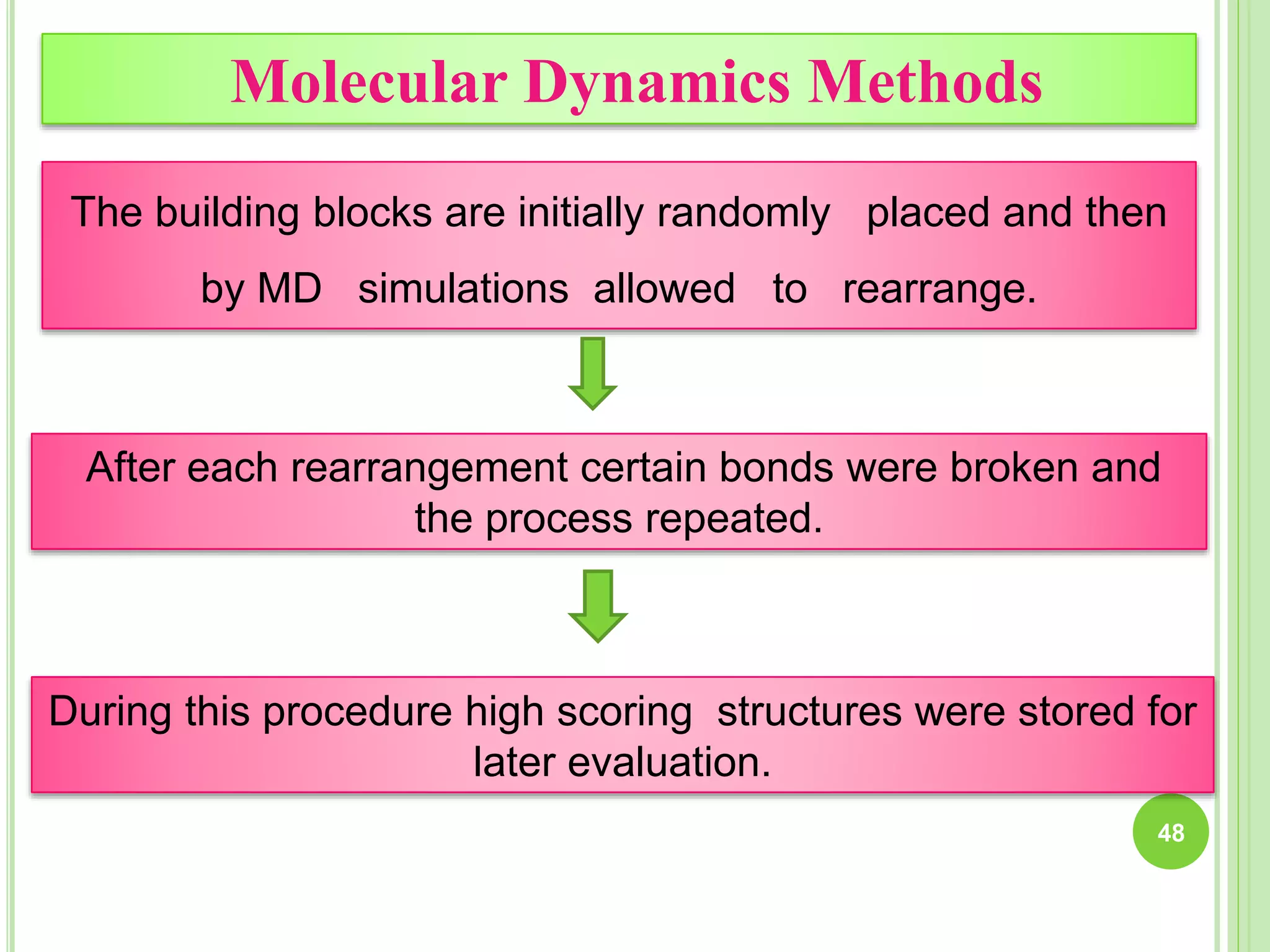 Molecular Dynamics Methods

The building blocks are initially randomly placed and then by MD simulations allowed to rearrange.

After each rearrangement certain bonds were broken and the process repeated.

During this procedure high scoring structures were stored for later evaluation.

48